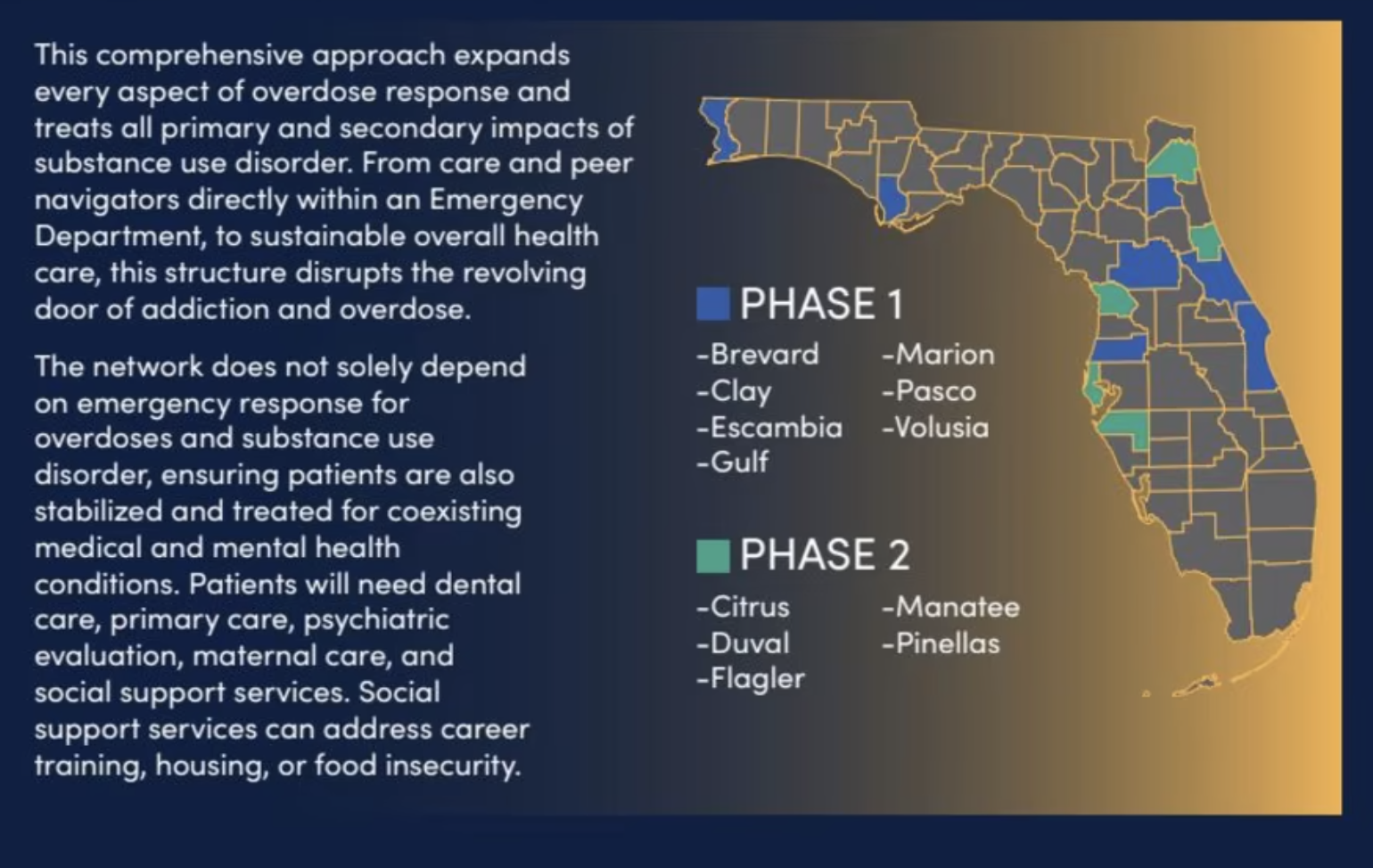 This comprehensive approach expands every aspect of overdose response and treats all primary and secondary impacts of substance use disorder. From care and peer navigators directly within an Emergency Department, to sustainable overall health care, this structure disrupts the revolving door of addiction and overdose.

The network does not solely depend on emergency response for overdoses and substance use disorder, ensuring patients are also stabilized and treated for coexisting medical and mental health conditions. Patients will need dental care, primary care, psychiatric evaluation, maternal care, and social support services. Social support services can address career training, housing, or food insecurity.

PHASE 1

-Brevard
-Clay
-Escambia
-Gulf
-Marion
-Pasco
-Volusia

PHASE 2

-Citrus
-Duval
-Flagler
-Manatee
-Pinellas